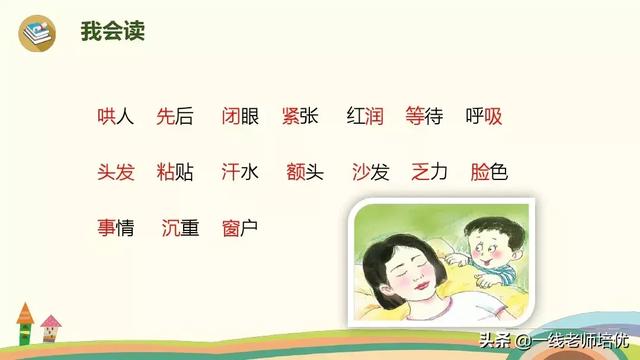 我会读

哄人 先后 闭眼 紧张 红润 等待 呼吸

头发 粘贴 汗水 额头 沙发 乏力 脸色

事情 沉重 窗户

头条 @一线老师培优